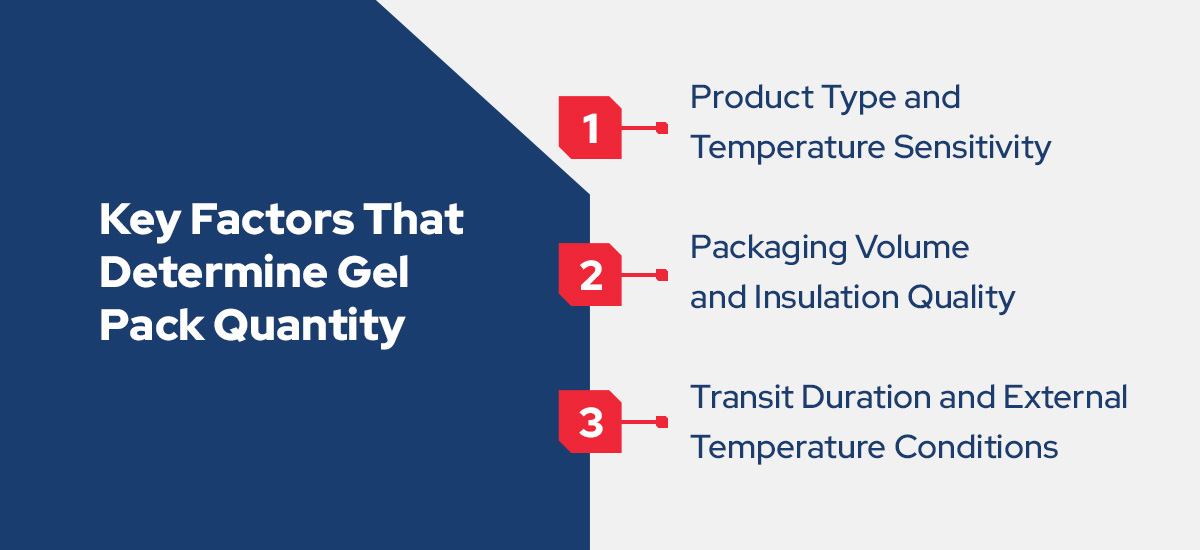 Key Factors That Determine Gel Pack Quantity

1 Product Type and Temperature Sensitivity

2 Packaging Volume and Insulation Quality

3 Transit Duration and External Temperature Conditions